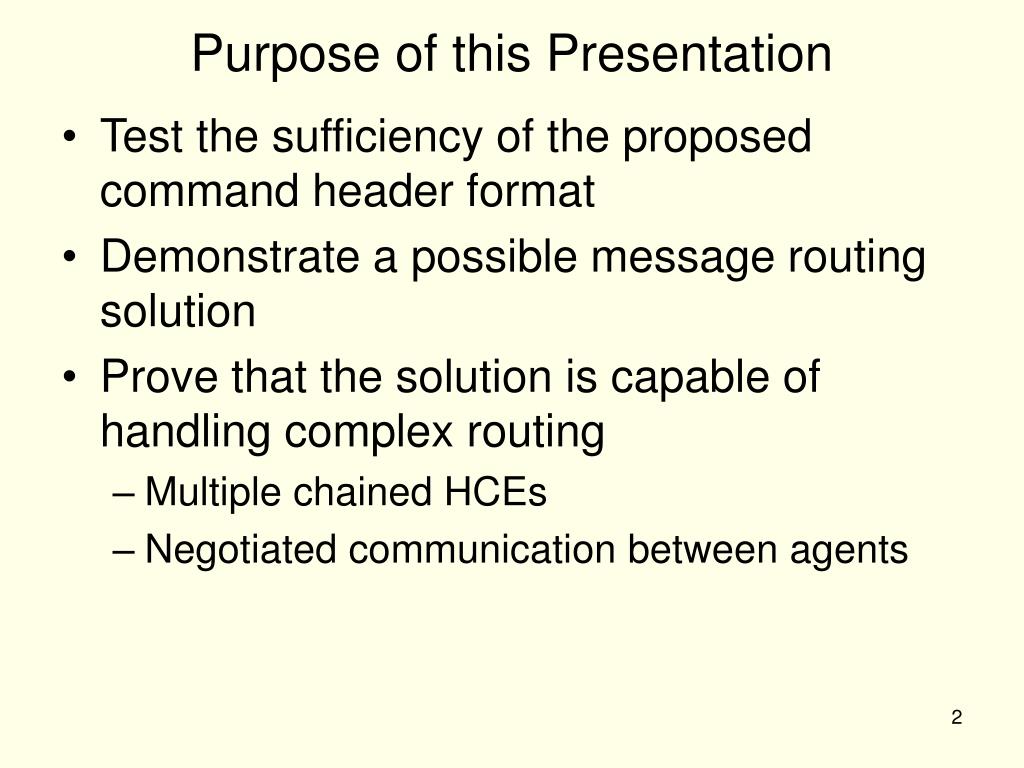 Purpose of this Presentation

• Test the sufficiency of the proposed command header format
• Demonstrate a possible message routing solution
• Prove that the solution is capable of handling complex routing
– Multiple chained HCEs
– Negotiated communication between agents

2